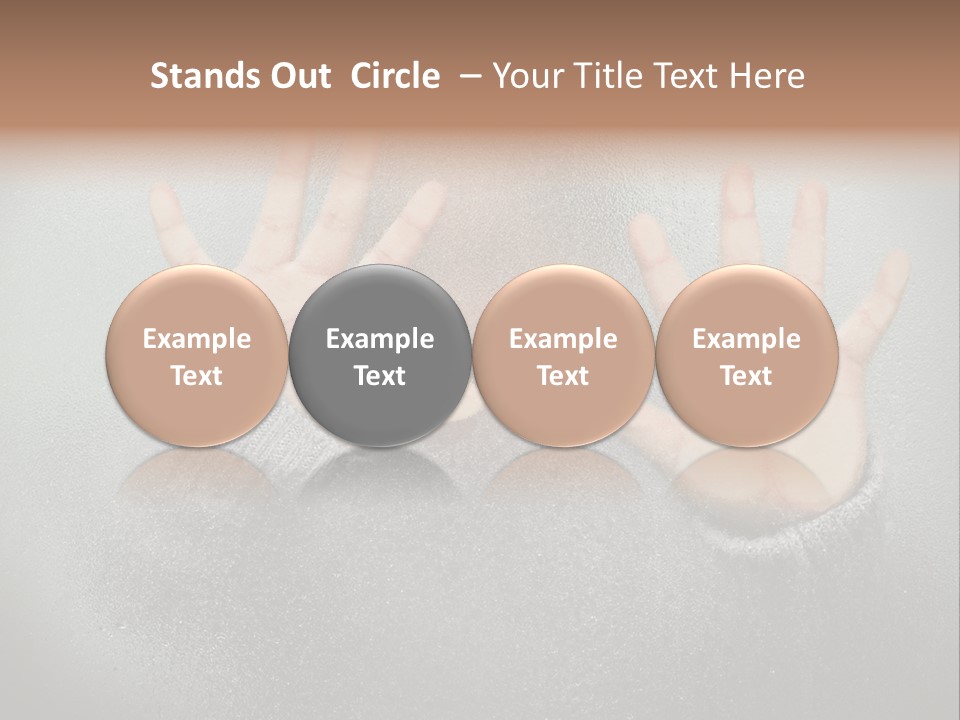 Stands Out Circle – Your Title Text Here

Example Text

Example Text

Example Text

Example Text